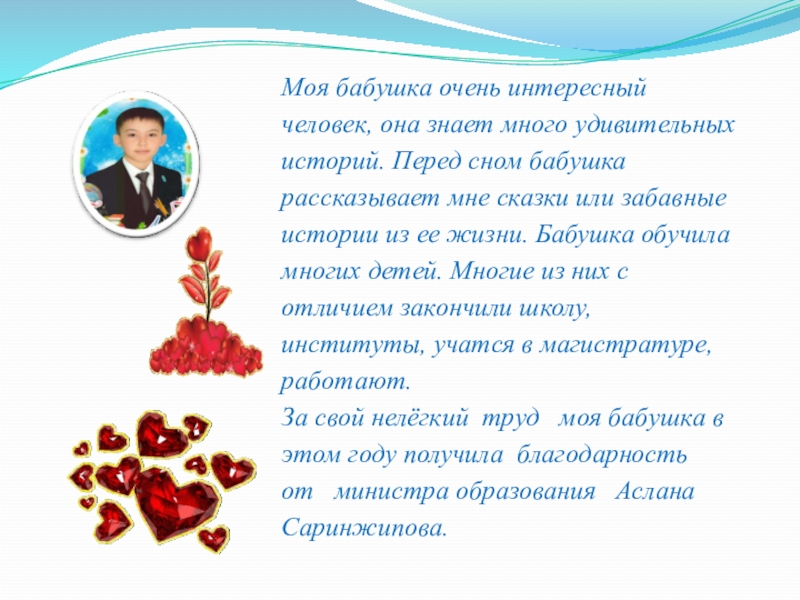 Моя бабушка очень интересный человек, она знает много удивительных историй. Перед сном бабушка рассказывает мне сказки или забавные истории из ее жизни. Бабушка обучила многих детей. Многие из них с отличием закончили школу, институты, учатся в магистратуре, работают.
За свой нелёгкий труд моя бабушка в этом году получила благодарность от министра образования Аслана Саринжипова.